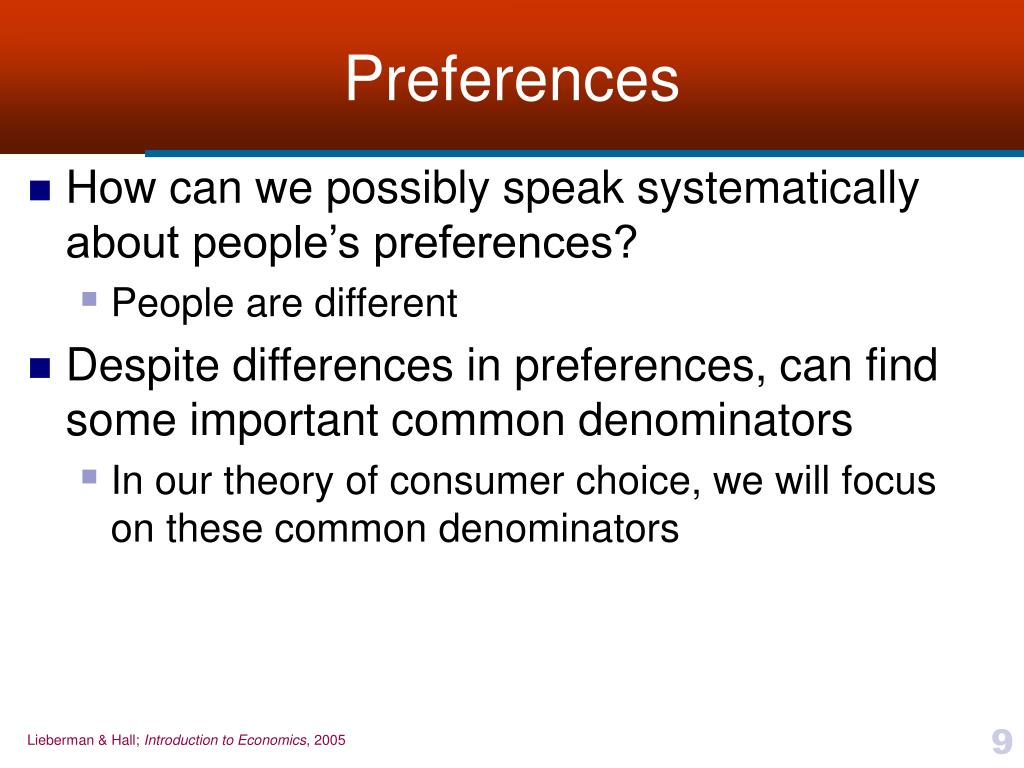 Preferences

How can we possibly speak systematically about people's preferences?

People are different

Despite differences in preferences, can find some important common denominators

In our theory of consumer choice, we will focus on these common denominators

Lieberman & Hall; Introduction to Economics, 2005

9